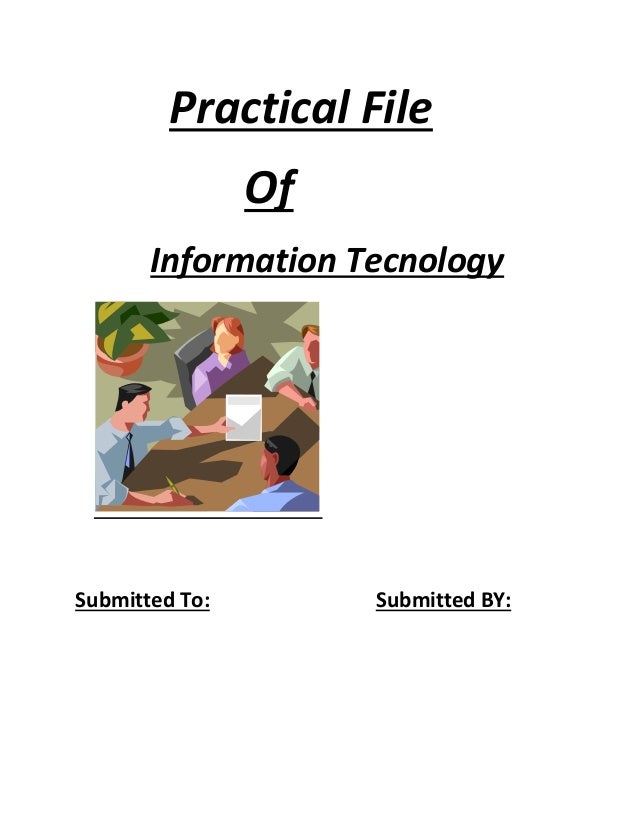 Practical File

Of

Information Tecnology

Submitted To:

Submitted BY: